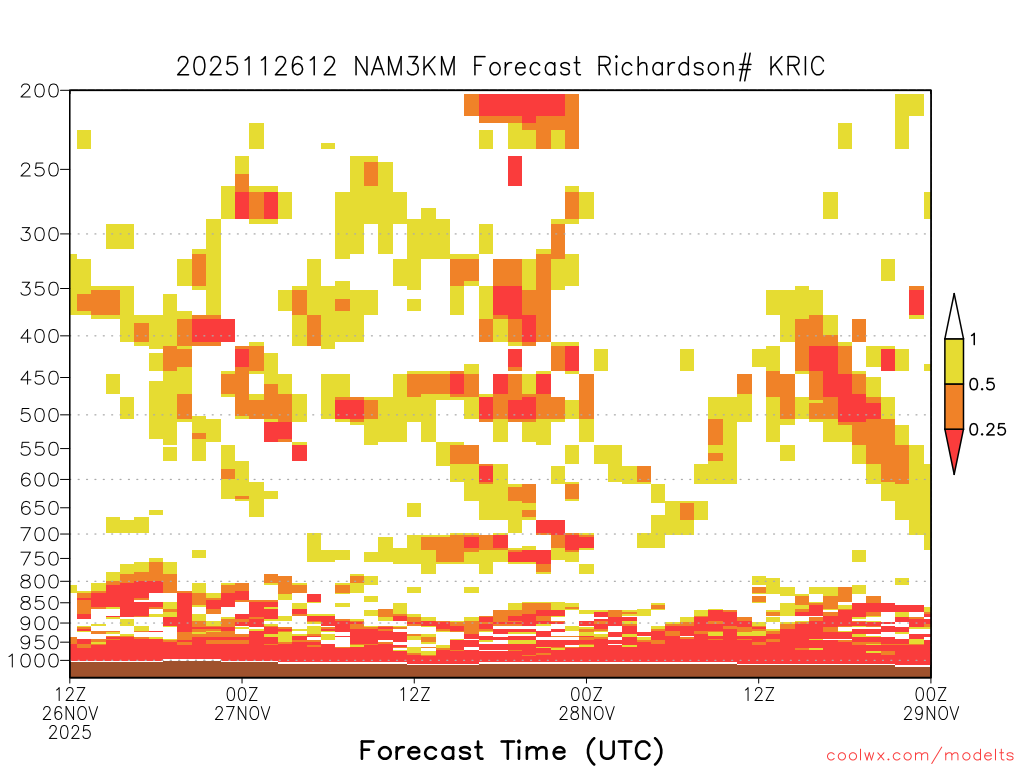 2025112612 NAM3KM Forecast Richardson# KRIC

200
250
300
350
400
450
500
550
600
650
700
750
800
850
900
950
1000

1
0.5
0.25

12Z 26NOV 2025
00Z 27NOV
12Z
00Z 28NOV
12Z
00Z 29NOV

Forecast Time (UTC)

coolwx.com/modelts